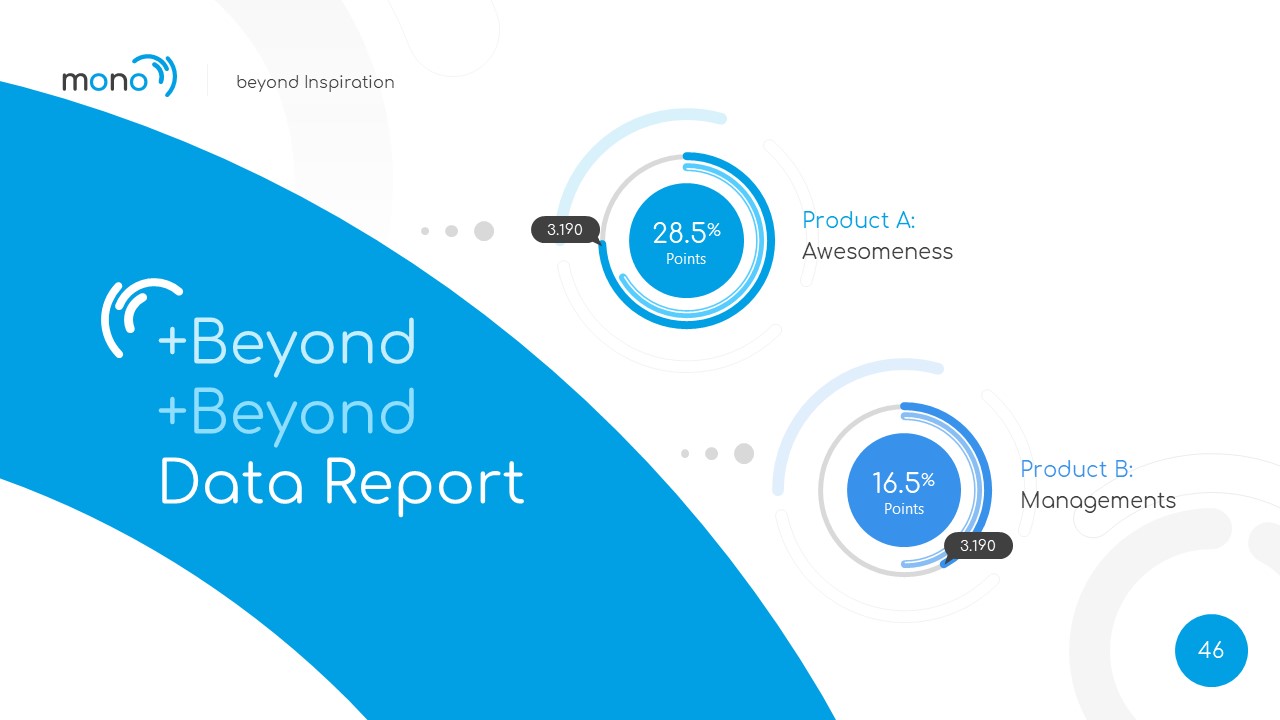 mono

beyond Inspiration

+Beyond
+Beyond
Data Report

3.190

28.5%
Points

Product A:
Awesomeness

16.5%
Points

3.190

Product B:
Managements

46